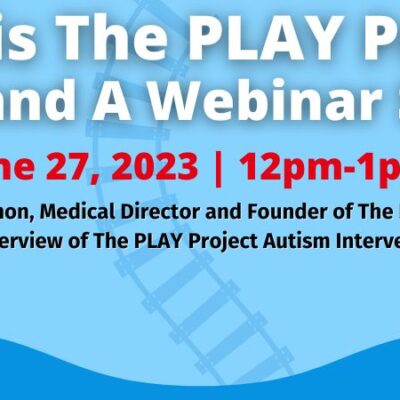 is The PLAY P
and A Webinar

ne 27, 2023 | 12pm-1p

non, Medical Director and Founder of The
erview of The PLAY Project Autism Interve